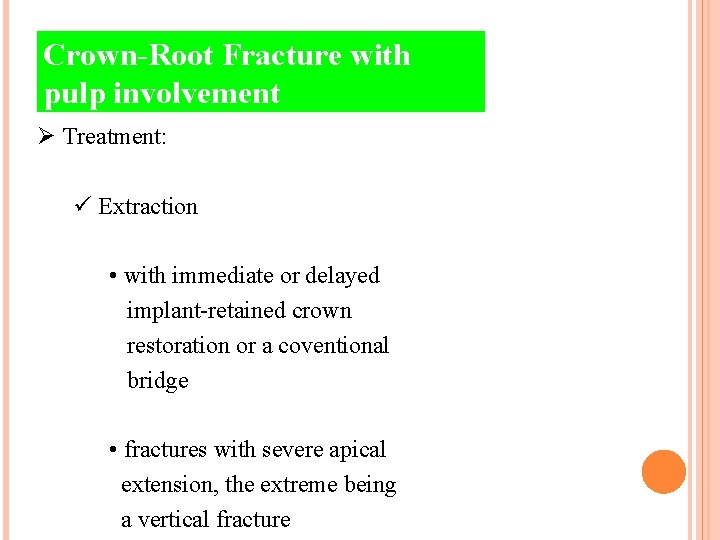 Crown-Root Fracture with pulp involvement

➢ Treatment:

✓ Extraction

• with immediate or delayed implant-retained crown restoration or a coventional bridge

• fractures with severe apical extension, the extreme being a vertical fracture